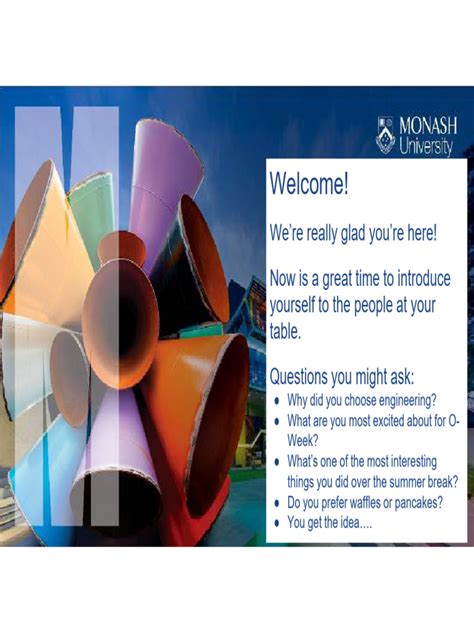 MONASH University

Welcome!

We're really glad you're here!

Now is a great time to introduce yourself to the people at your table.

Questions you might ask:
- Why did you choose engineering?
- What are you most excited about for O-Week?
- What's one of the most interesting things you did over the summer break?
- Do you prefer waffles or pancakes?
- You get the idea....